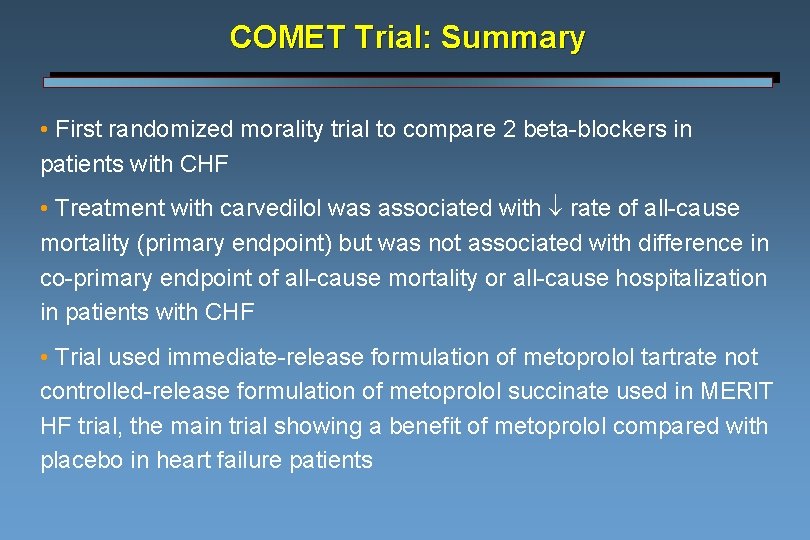 COMET Trial: Summary

• First randomized morality trial to compare 2 beta-blockers in patients with CHF

• Treatment with carvedilol was associated with $\downarrow$ rate of all-cause mortality (primary endpoint) but was not associated with difference in co-primary endpoint of all-cause mortality or all-cause hospitalization in patients with CHF

• Trial used immediate-release formulation of metoprolol tartrate not controlled-release formulation of metoprolol succinate used in MERIT HF trial, the main trial showing a benefit of metoprolol compared with placebo in heart failure patients